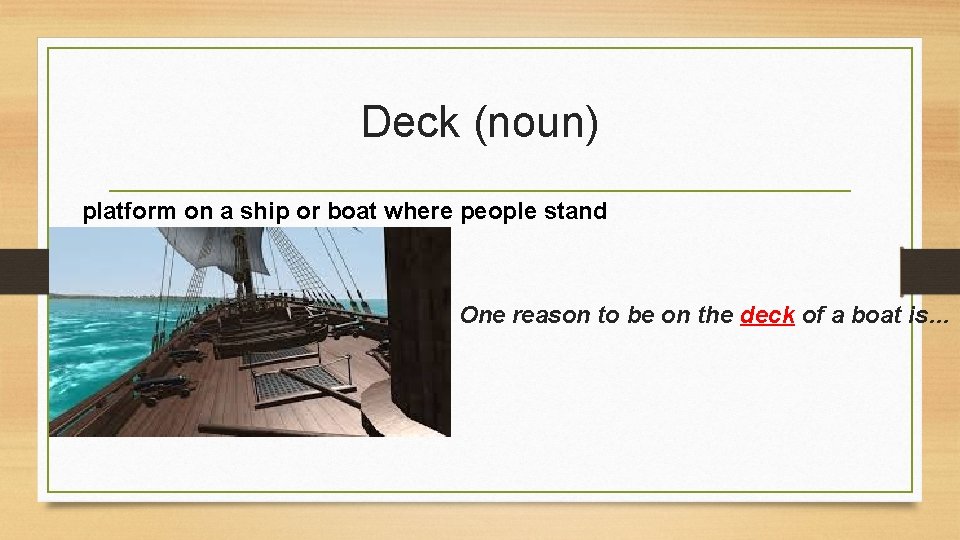 Deck (noun)

platform on a ship or boat where people stand

One reason to be on the deck of a boat is...